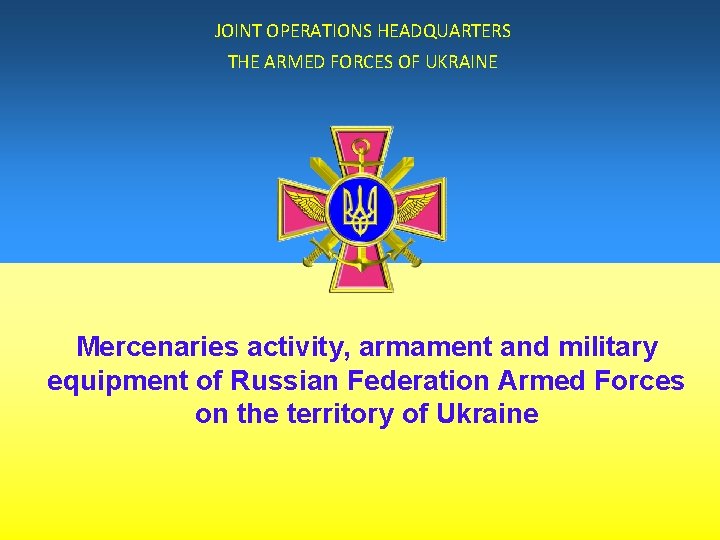 JOINT OPERATIONS HEADQUARTERS
THE ARMED FORCES OF UKRAINE

Mercenaries activity, armament and military equipment of Russian Federation Armed Forces on the territory of Ukraine